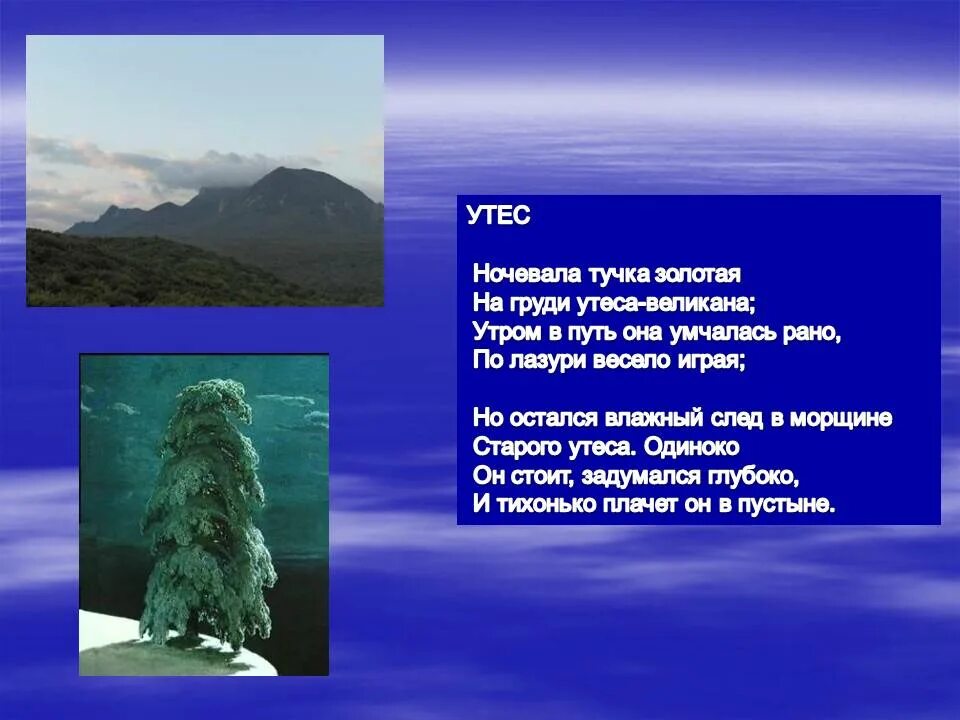 УТЕС

Ночевала тучка золотая
На груди утеса-великана;
Утром в путь она умчалась рано,
По лазури весело играя;

Но остался влажный след в морщине
Старого утеса. Одиноко
Он стоит, задумался глубоко,
И тихонько плачет он в пустыне.